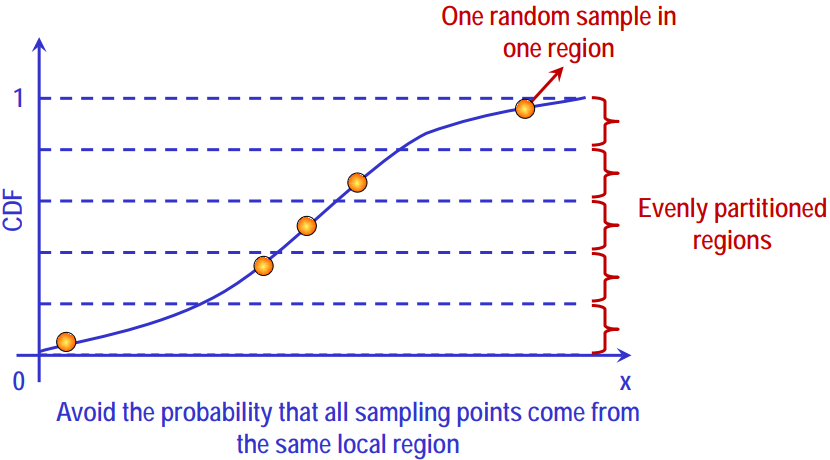 One random sample in one region

1

CDF

Evenly partitioned regions

0

x

Avoid the probability that all sampling points come from the same local region